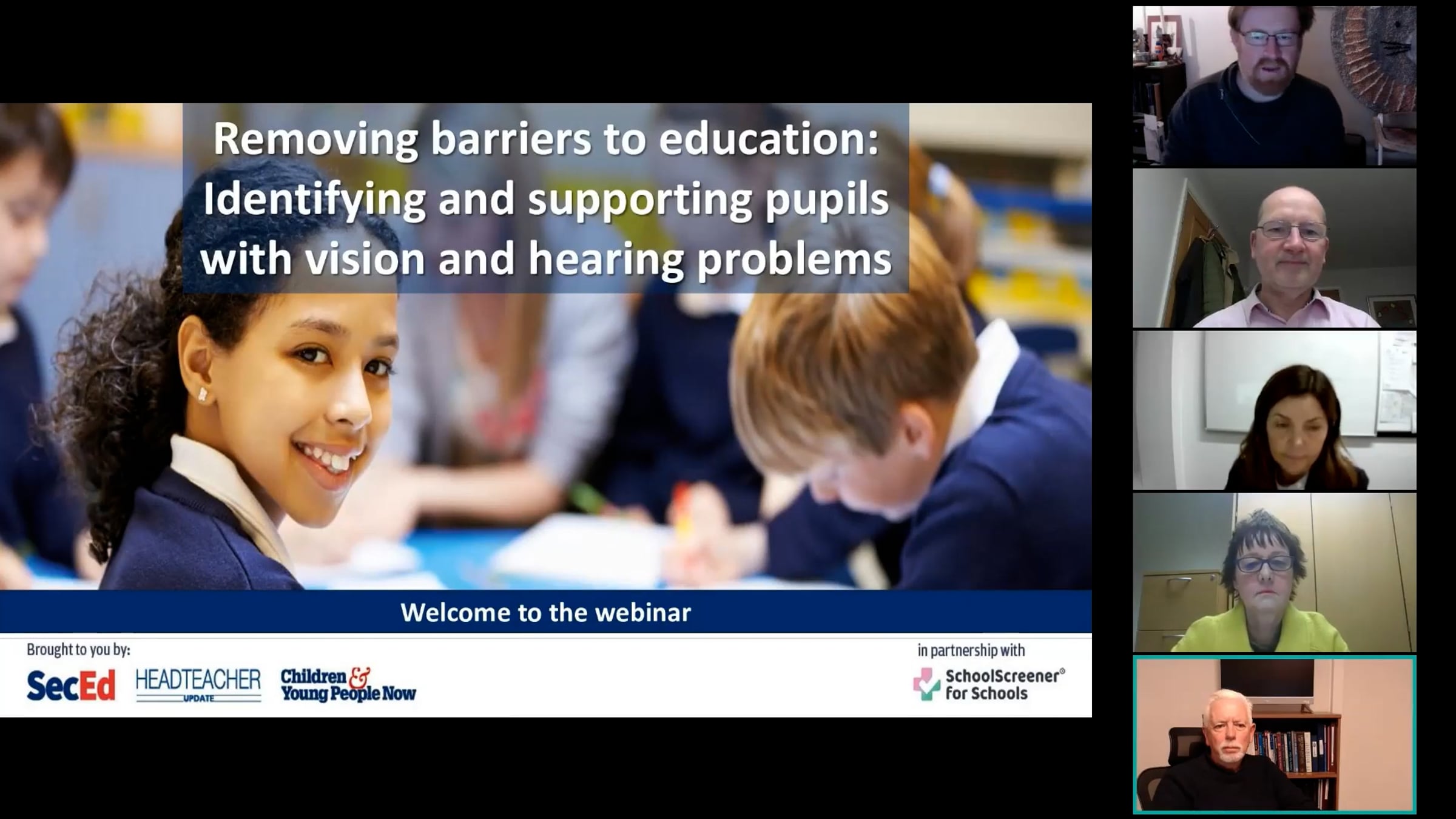 Removing barriers to education: Identifying and supporting pupils with vision and hearing problems

Welcome to the webinar

Brought to you by:

SecEd HEADTEACHER UPDATE Children & Young People Now

in partnership with

SchoolScreener® for Schools